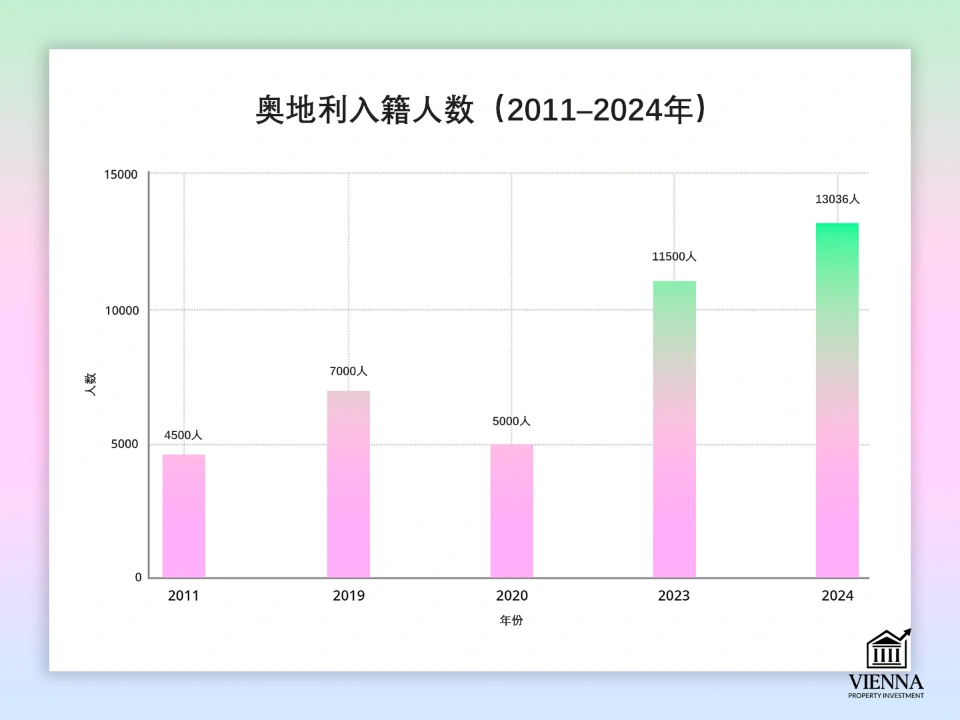 奥地利入籍人数（2011–2024年）

15000
10000
5000
0

人数

4500人
7000人
5000人
11500人
13036人

2011
2019
2020
2023
2024

年份

VIENNA
PROPERTY INVESTMENT